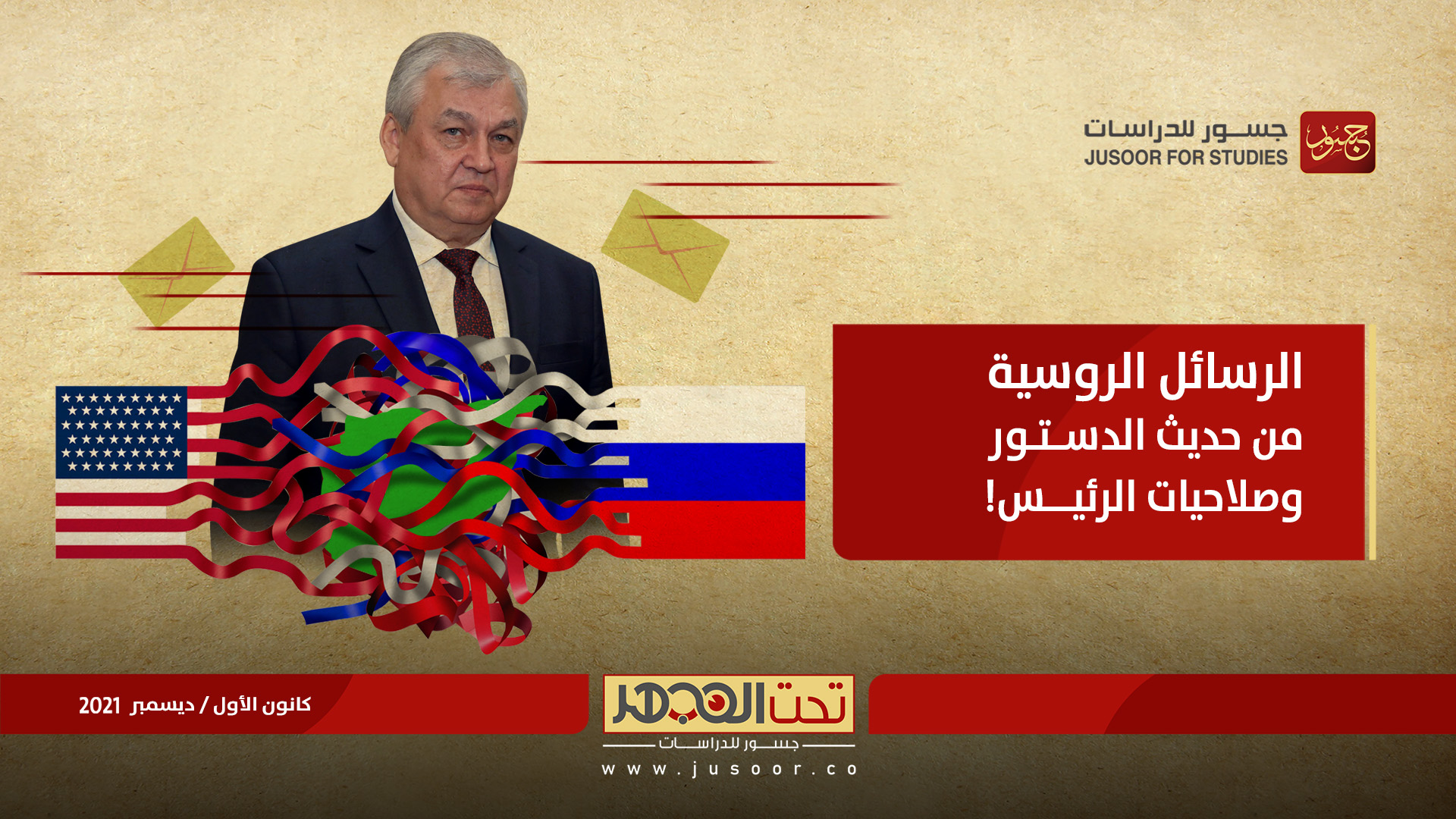 جسور
جسور للدراسات
JUSOOR FOR STUDIES

الرسائل الروسية
من حديث الدستور
وصلاحيات الرئيس!

كانون الأول / ديسمبر 2021

تحت المجهر
جسور للدراسات
www.jusoor.co